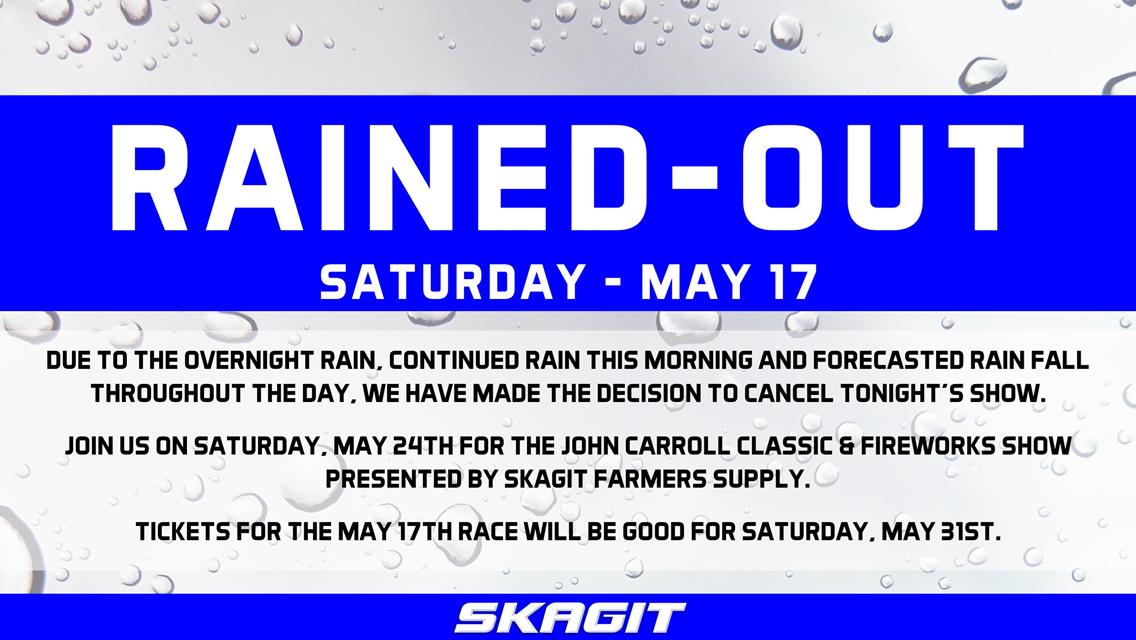 RAINED-OUT

SATURDAY - MAY 17

DUE TO THE OVERNIGHT RAIN, CONTINUED RAIN THIS MORNING AND FORECASTED RAIN FALL THROUGHOUT THE DAY, WE HAVE MADE THE DECISION TO CANCEL TONIGHT'S SHOW.

JOIN US ON SATURDAY, MAY 24TH FOR THE JOHN CARROLL CLASSIC & FIREWORKS SHOW PRESENTED BY SKAGIT FARMERS SUPPLY.

TICKETS FOR THE MAY 17TH RACE WILL BE GOOD FOR SATURDAY, MAY 31ST.

SKAGIT